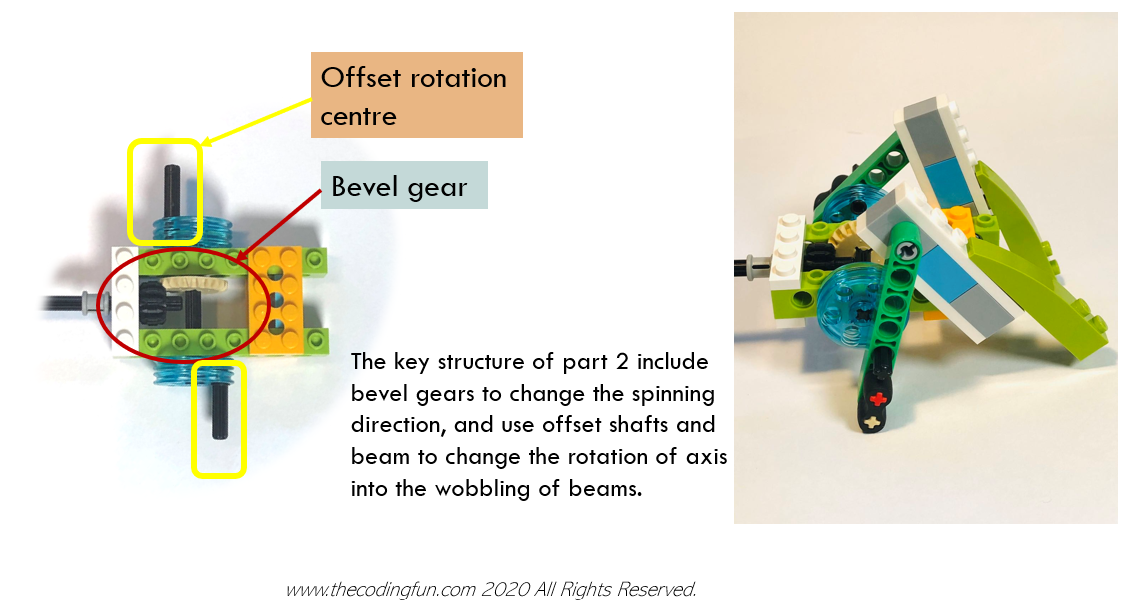 Offset rotation centre

Bevel gear

The key structure of part 2 include bevel gears to change the spinning direction, and use offset shafts and beam to change the rotation of axis into the wobbling of beams.

www.thecodingfun.com 2020 All Rights Reserved.